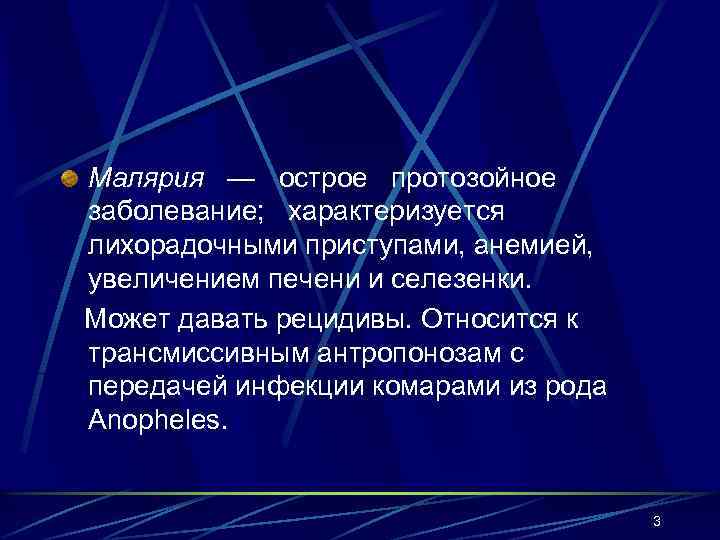 Малярия — острое протозойное заболевание; характеризуется лихорадочными приступами, анемией, увеличением печени и селезенки.

Может давать рецидивы. Относится к трансмиссивным антропонозам с передачей инфекции комарами из рода Anopheles.

3